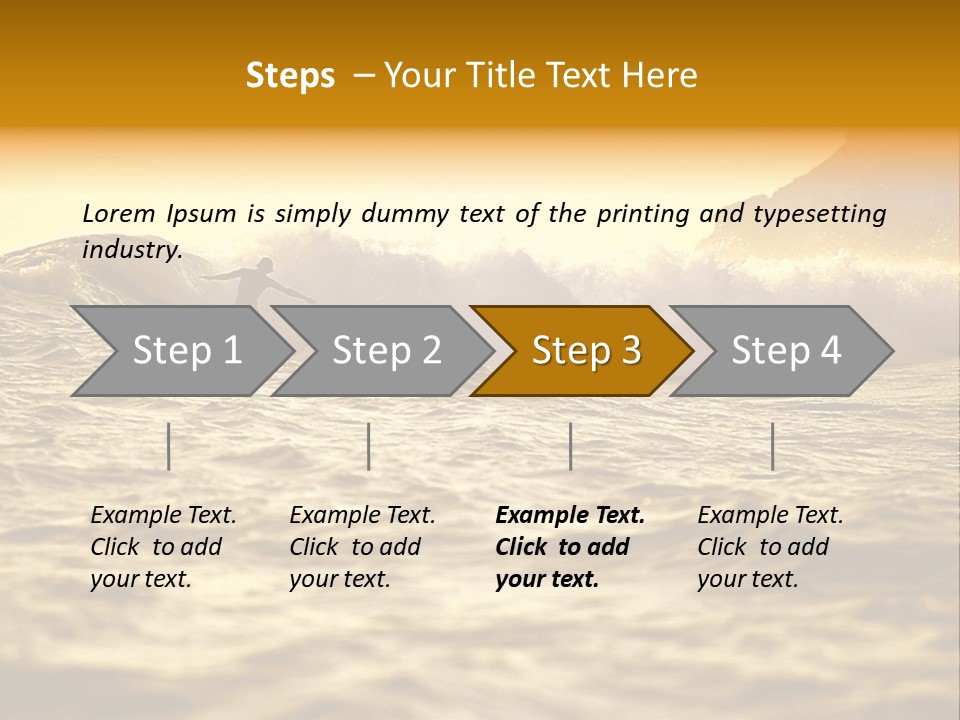 Steps – Your Title Text Here

Lorem Ipsum is simply dummy text of the printing and typesetting industry.

Step 1

Step 2

Step 3

Step 4

Example Text. Click to add your text.

Example Text. Click to add your text.

Example Text. Click to add your text.

Example Text. Click to add your text.